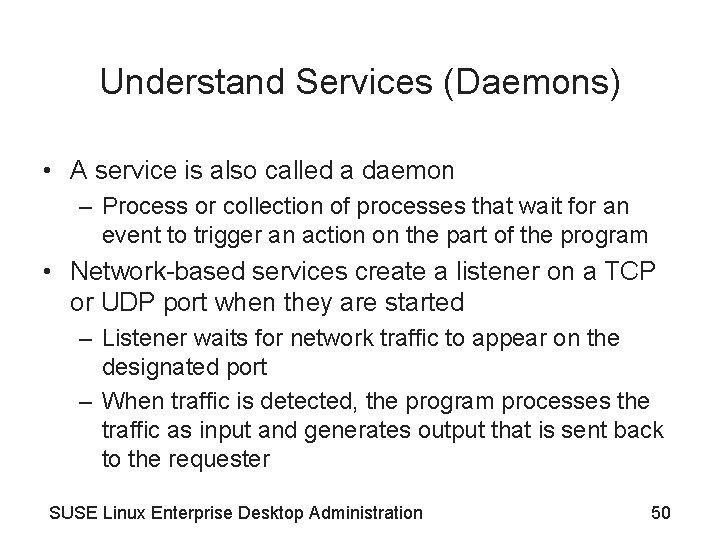 Understand Services (Daemons)

• A service is also called a daemon
– Process or collection of processes that wait for an event to trigger an action on the part of the program

• Network-based services create a listener on a TCP or UDP port when they are started
– Listener waits for network traffic to appear on the designated port
– When traffic is detected, the program processes the traffic as input and generates output that is sent back to the requester

SUSE Linux Enterprise Desktop Administration

50